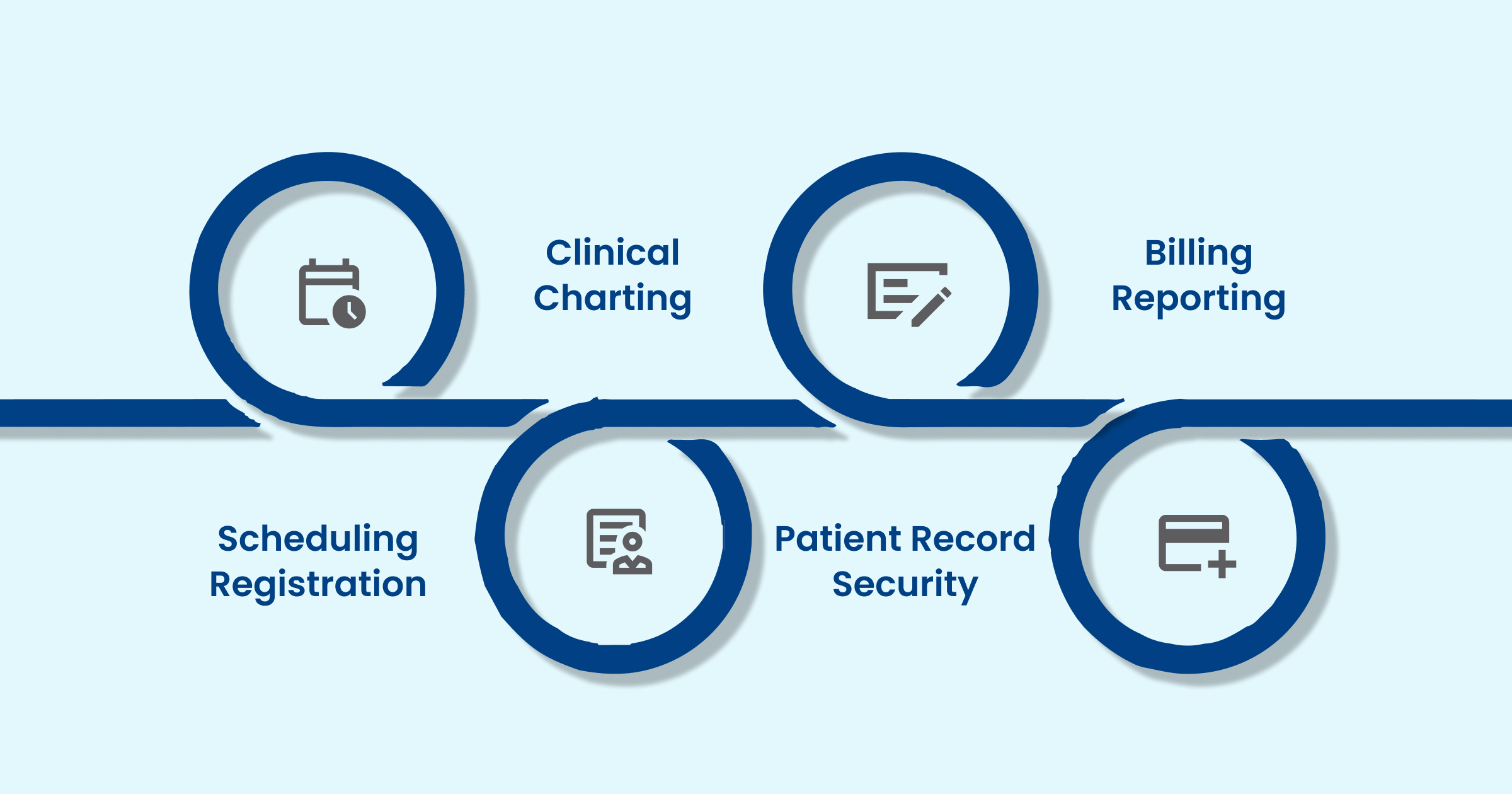 Clinical Charting

Billing Reporting

Scheduling Registration

Patient Record Security